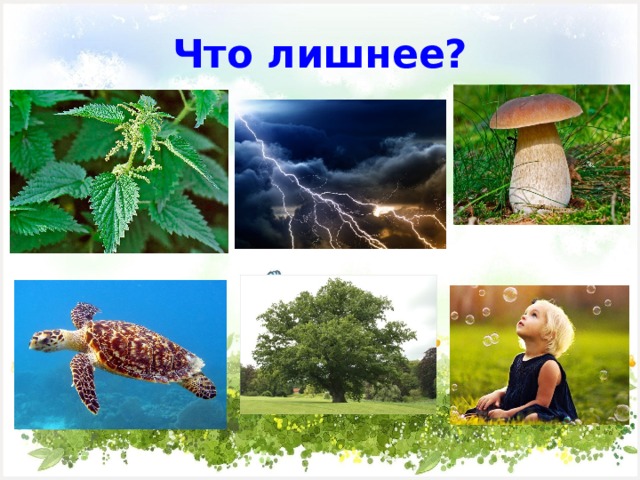 Что лишнее?